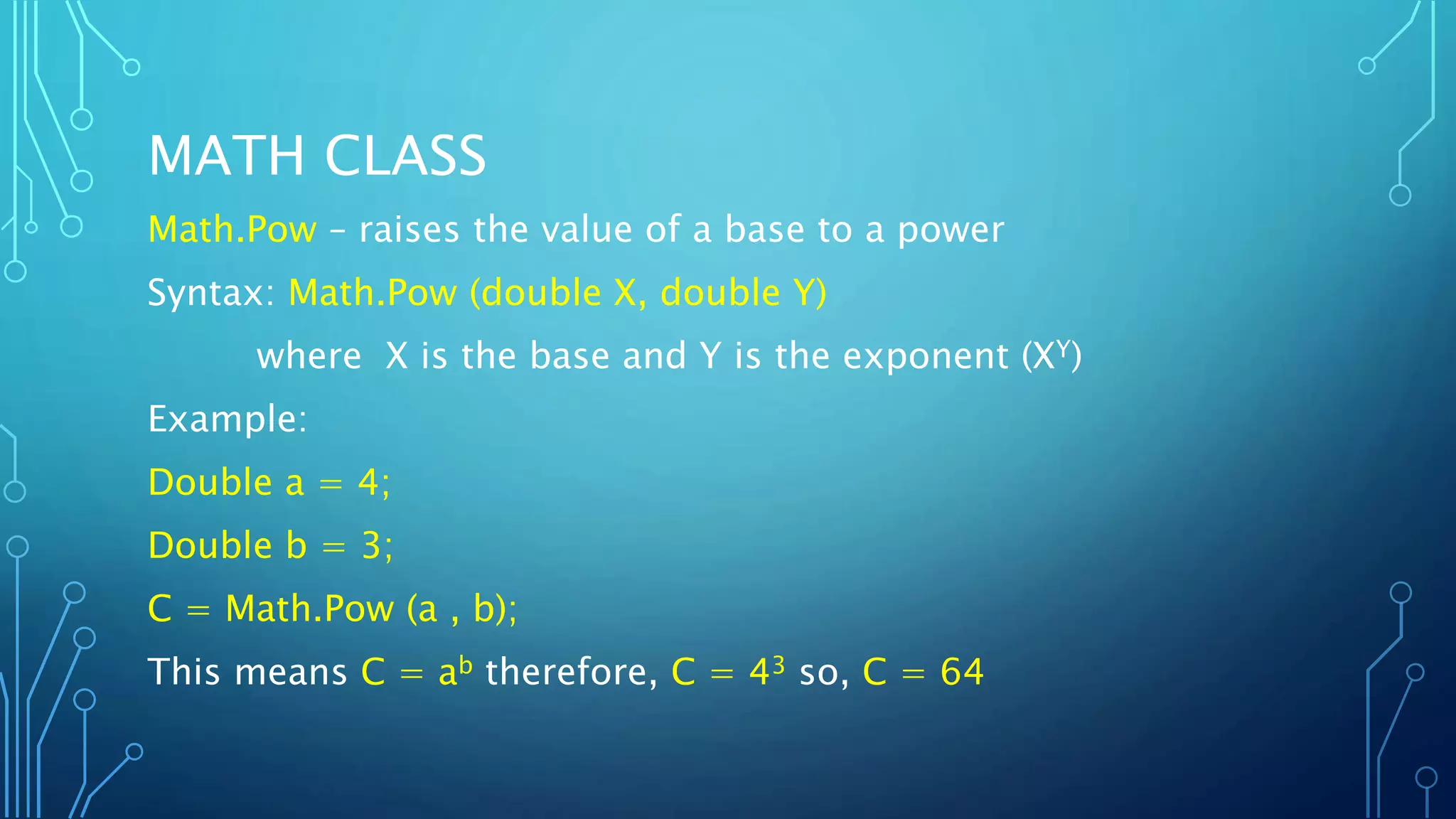 MATH CLASS

Math.Pow – raises the value of a base to a power

Syntax: Math.Pow (double X, double Y)

where X is the base and Y is the exponent ($X^Y$)

Example:

Double a = 4;

Double b = 3;

C = Math.Pow (a , b);

This means $C = a^b$ therefore, $C = 4^3$ so, C = 64